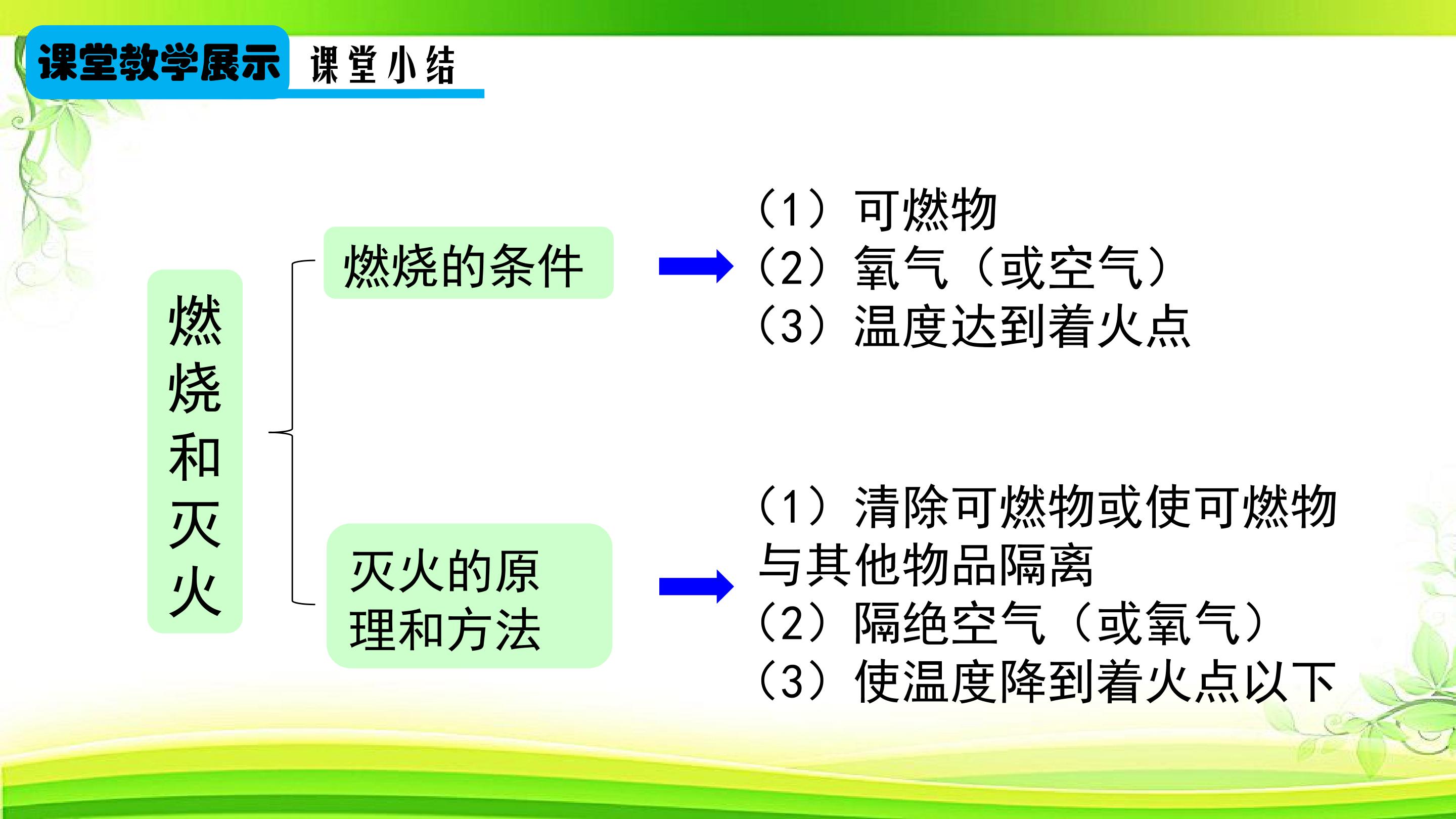 课堂教学展示 课堂小结

燃烧和灭火

燃烧的条件

（1）可燃物
（2）氧气（或空气）
（3）温度达到着火点

灭火的原理和方法

（1）清除可燃物或使可燃物与其他物品隔离
（2）隔绝空气（或氧气）
（3）使温度降到着火点以下